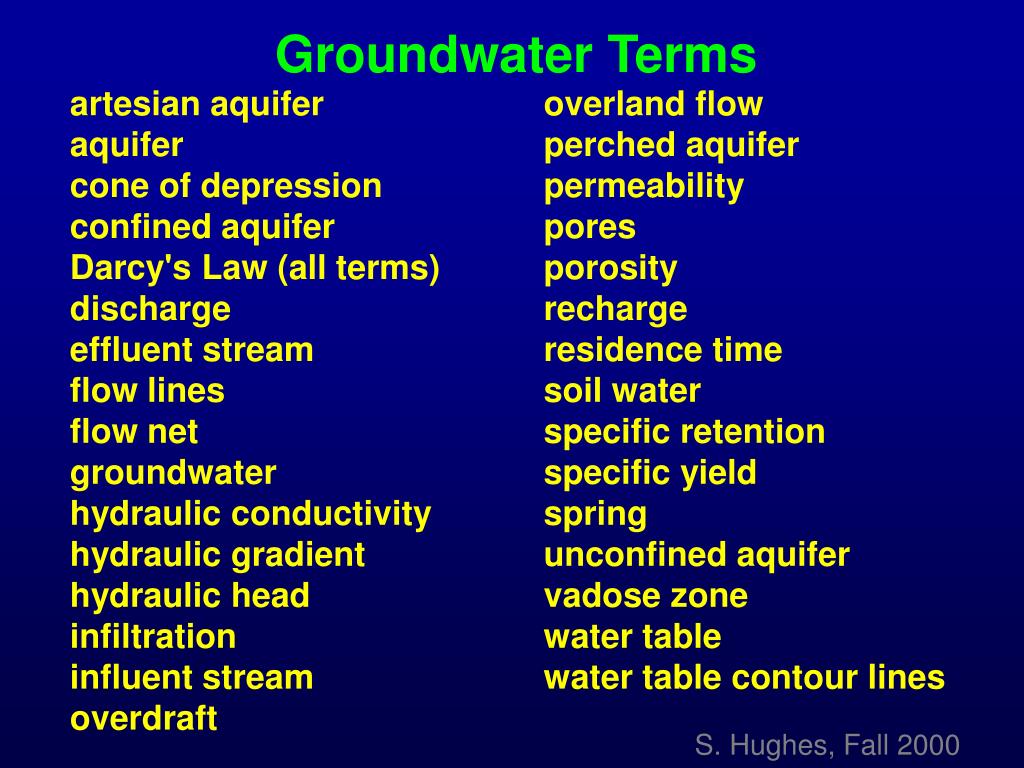 Groundwater Terms

artesian aquifer
aquifer
cone of depression
confined aquifer
Darcy's Law (all terms)
discharge
effluent stream
flow lines
flow net
groundwater
hydraulic conductivity
hydraulic gradient
hydraulic head
infiltration
influent stream
overdraft

overland flow
perched aquifer
permeability
pores
porosity
recharge
residence time
soil water
specific retention
specific yield
spring
unconfined aquifer
vadose zone
water table
water table contour lines

S. Hughes, Fall 2000